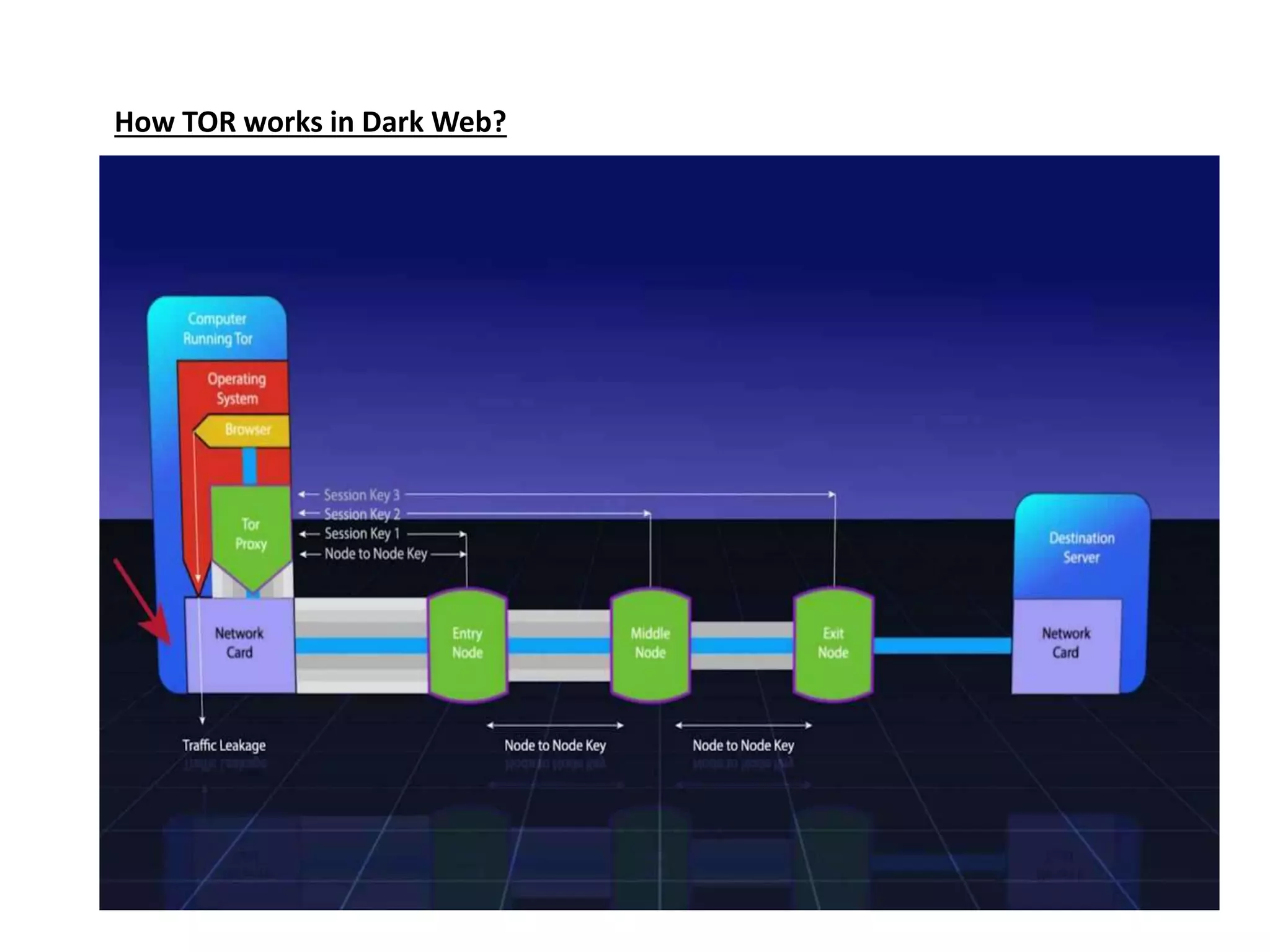 How TOR works in Dark Web?

Computer Running Tor

Operating System

Browser

Tor Proxy

Session Key 3

Session Key 2

Session Key 1

Node to Node Key

Network Card

Entry Node

Middle Node

Exit Node

Destination Server

Network Card

Traffic Leakage

Node to Node Key

Node to Node Key